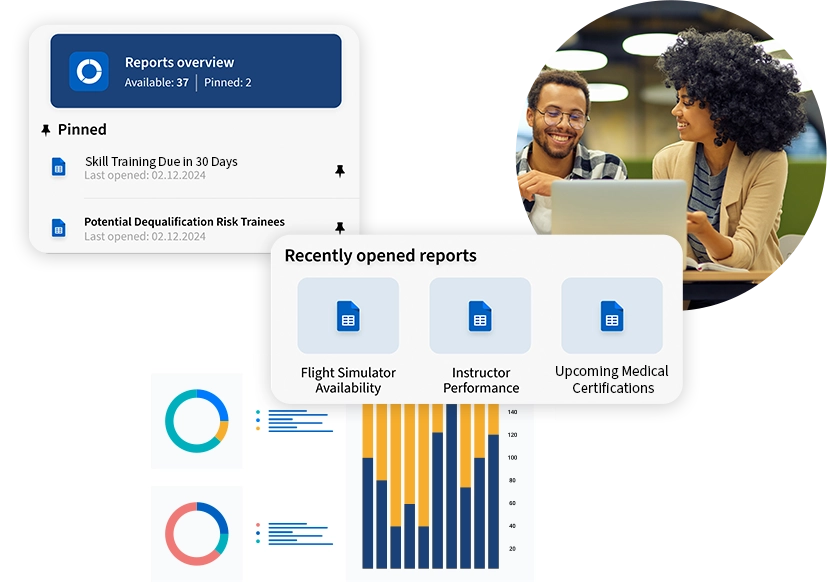 Reports overview
Available: 37 | Pinned: 2

Pinned

Skill Training Due in 30 Days
Last opened: 02.12.2024

Potential Dequalification Risk Trainees
Last opened: 02.12.2024

Recently opened reports

Flight Simulator Availability

Instructor Performance

Upcoming Medical Certifications

140
120
100
80
60
40
20